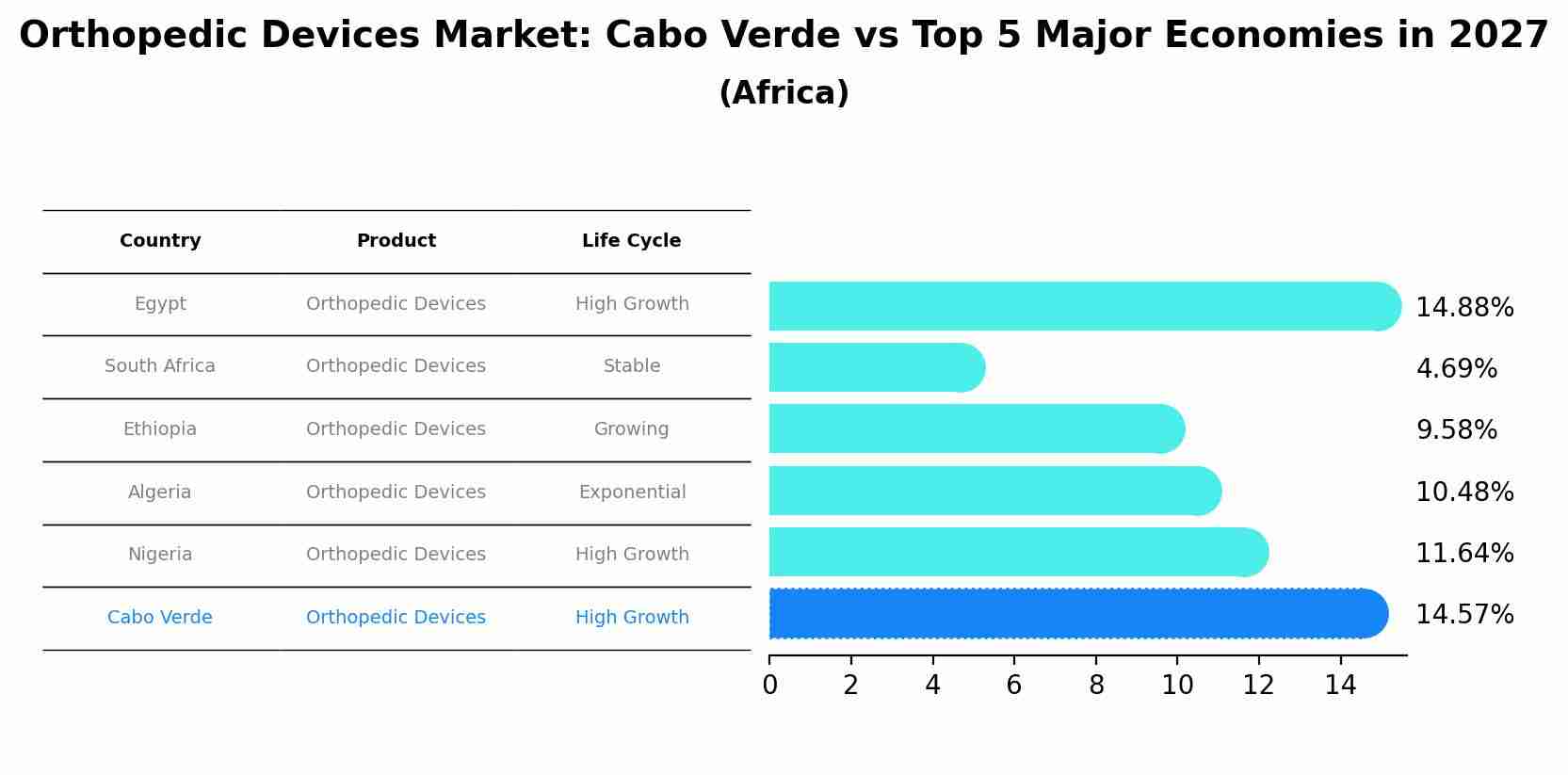 Orthopedic Devices Market: Cabo Verde vs Top 5 Major Economies in 2027

(Africa)

| Country | Product | Life Cycle |
|---|---|---|
| Egypt | Orthopedic Devices | High Growth |
| South Africa | Orthopedic Devices | Stable |
| Ethiopia | Orthopedic Devices | Growing |
| Algeria | Orthopedic Devices | Exponential |
| Nigeria | Orthopedic Devices | High Growth |
| Cabo Verde | Orthopedic Devices | High Growth |

14.88%
4.69%
9.58%
10.48%
11.64%
14.57%

0 2 4 6 8 10 12 14